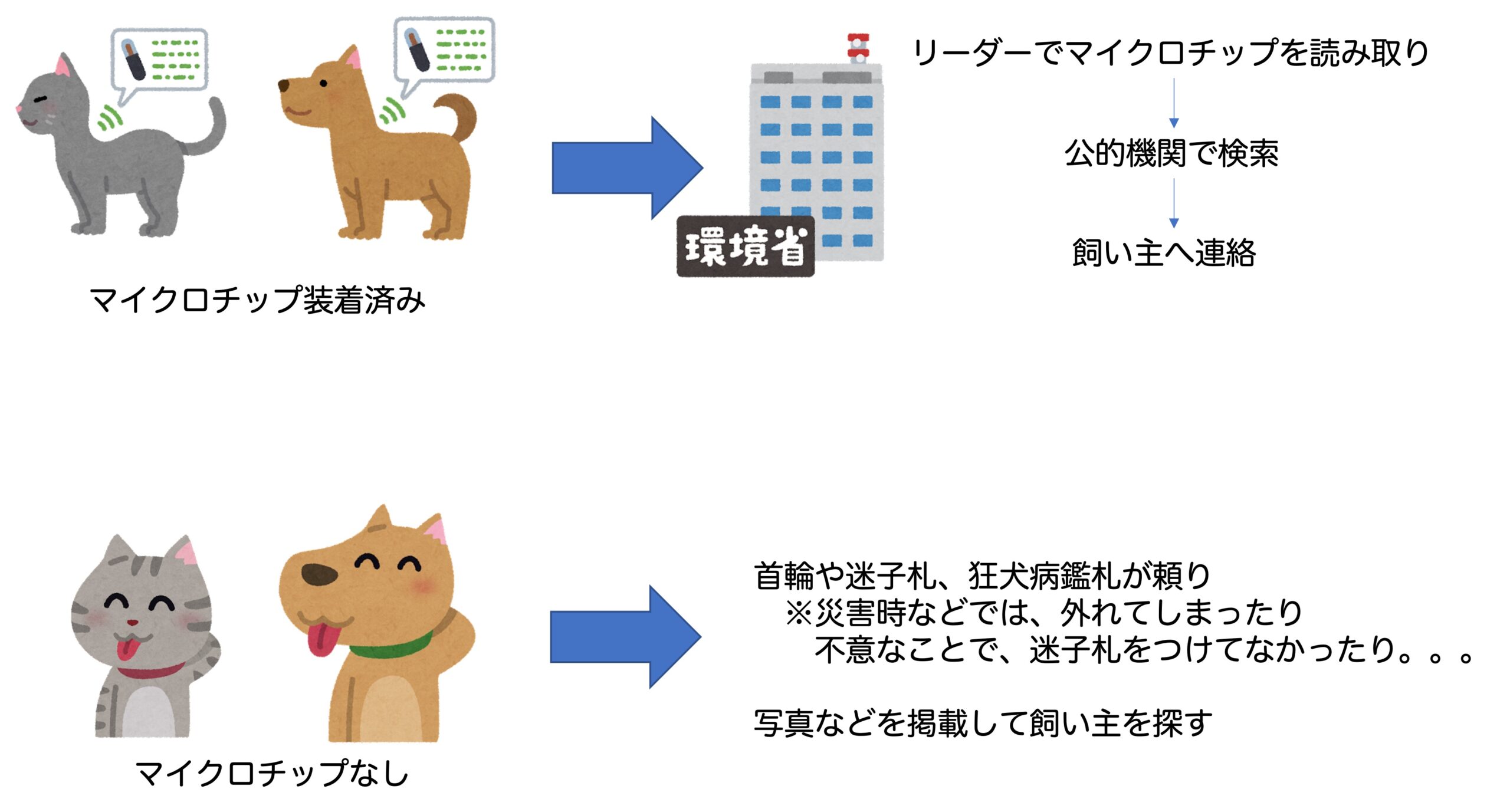 マイクロチップ装着済み

環境省

リーダーでマイクロチップを読み取り

公的機関で検索

飼い主へ連絡

マイクロチップなし

首輪や迷子札、狂犬病鑑札が頼り
※災害時などでは、外れてしまったり
不意なことで、迷子札をつけてなかったり。。。

写真などを掲載して飼い主を探す